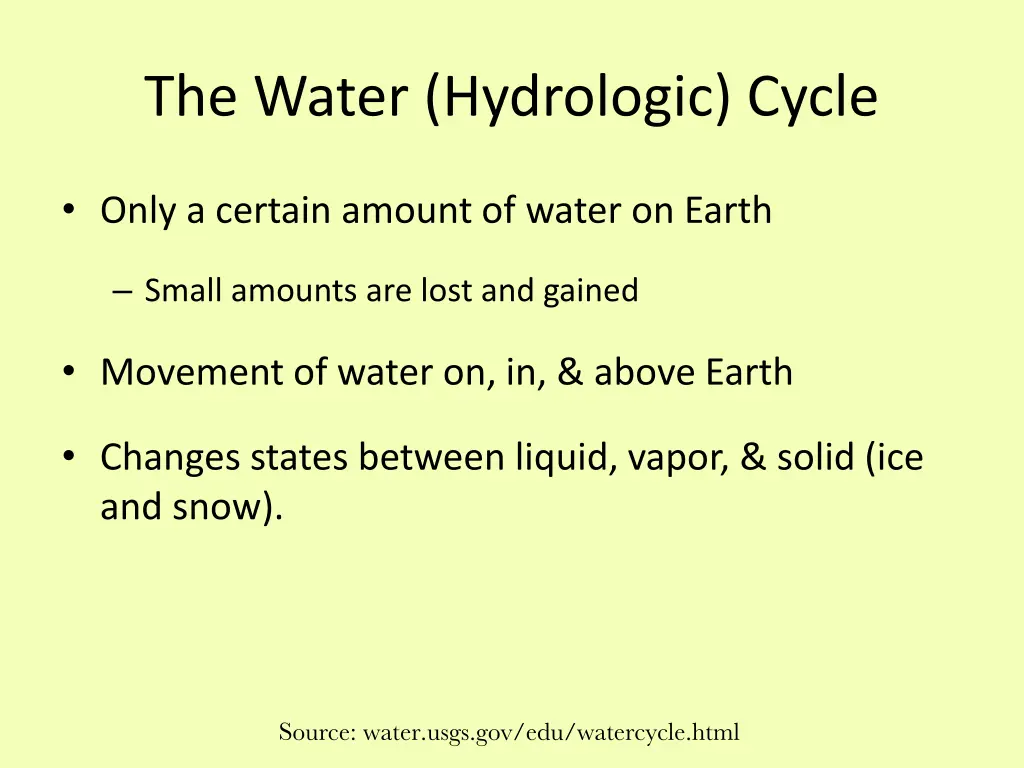 The Water (Hydrologic) Cycle

• Only a certain amount of water on Earth

– Small amounts are lost and gained

• Movement of water on, in, & above Earth

• Changes states between liquid, vapor, & solid (ice and snow).

Source: water.usgs.gov/edu/watercycle.html